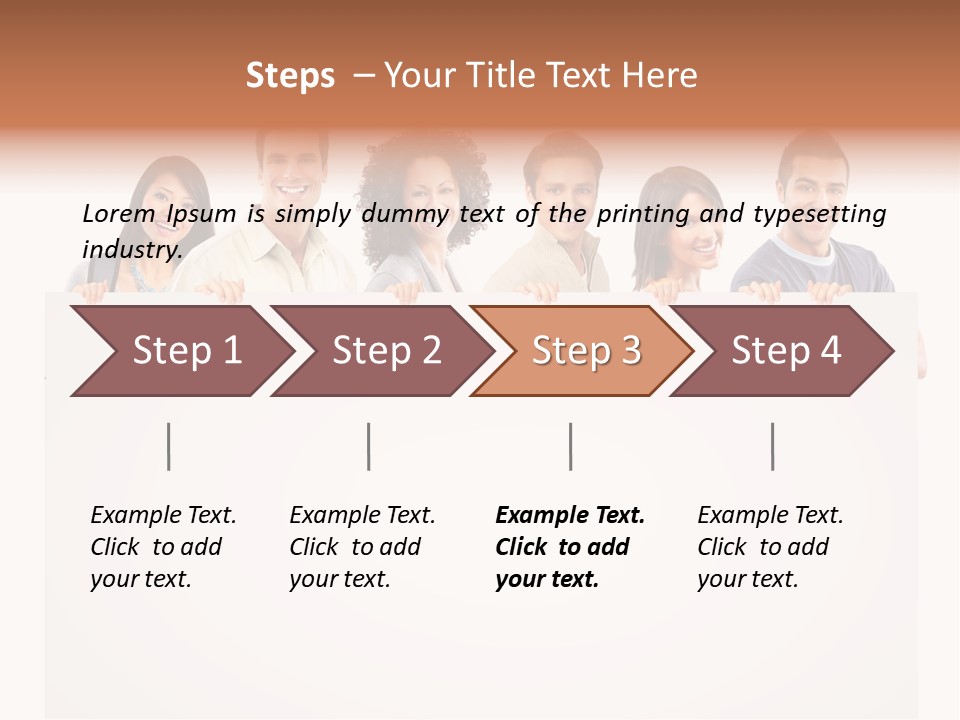 Steps – Your Title Text Here

Lorem Ipsum is simply dummy text of the printing and typesetting industry.

Step 1

Step 2

Step 3

Step 4

Example Text. Click to add your text.

Example Text. Click to add your text.

Example Text. Click to add your text.

Example Text. Click to add your text.